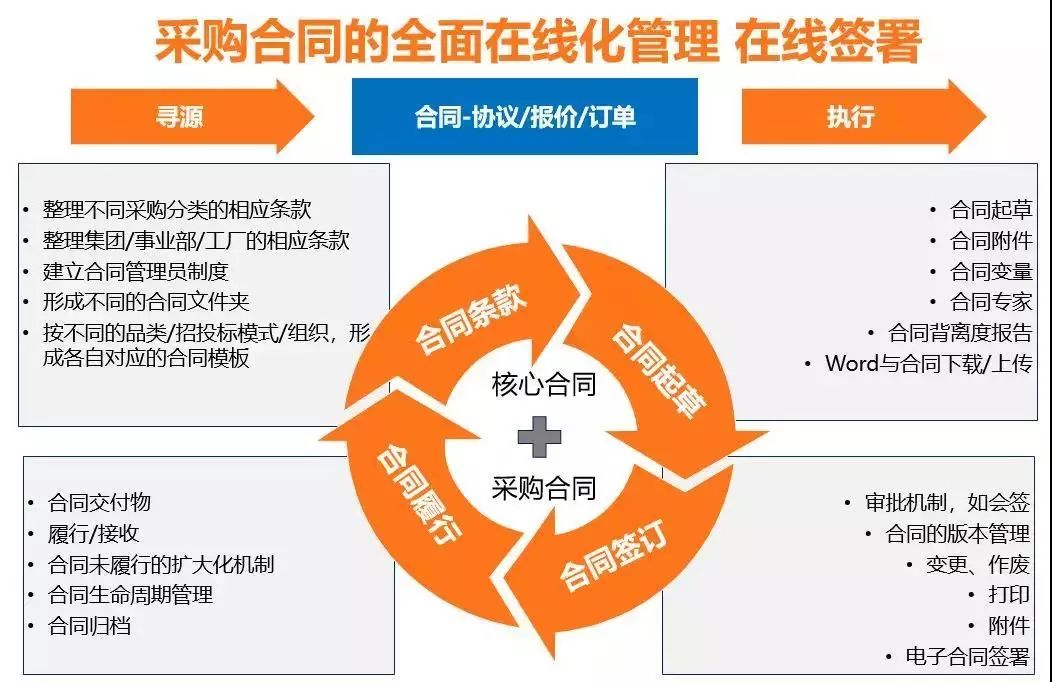 采购合同的全面在线化管理 在线签署

寻源

合同-协议/报价/订单

执行

• 整理不同采购分类的相应条款
• 整理集团/事业部/工厂的相应条款
• 建立合同管理员制度
• 形成不同的合同文件夹
• 按不同的品类/招投标模式/组织，形成各自对应的合同模板

• 合同起草
• 合同附件
• 合同变量
• 合同专家
• 合同背离度报告
• Word与合同下载/上传

合同条款

合同起草

合同签订

合同履行

核心合同

采购合同

• 合同交付物
• 履行/接收
• 合同未履行的扩大化机制
• 合同生命周期管理
• 合同归档

• 审批机制，如会签
• 合同的版本管理
• 变更、作废
• 打印
• 附件
• 电子合同签署